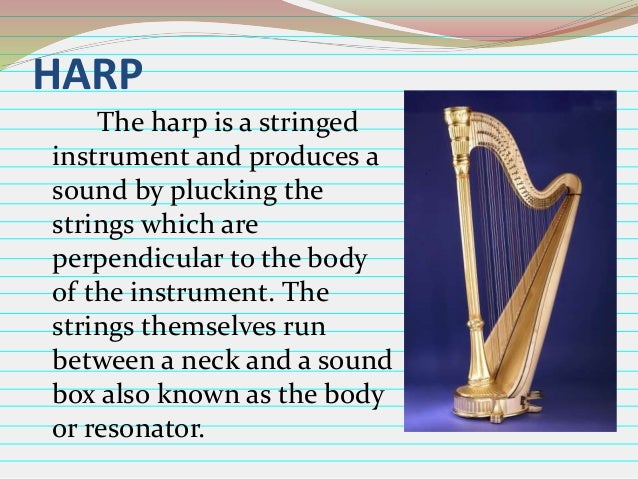 HARP

The harp is a stringed instrument and produces a sound by plucking the strings which are perpendicular to the body of the instrument. The strings themselves run between a neck and a sound box also known as the body or resonator.